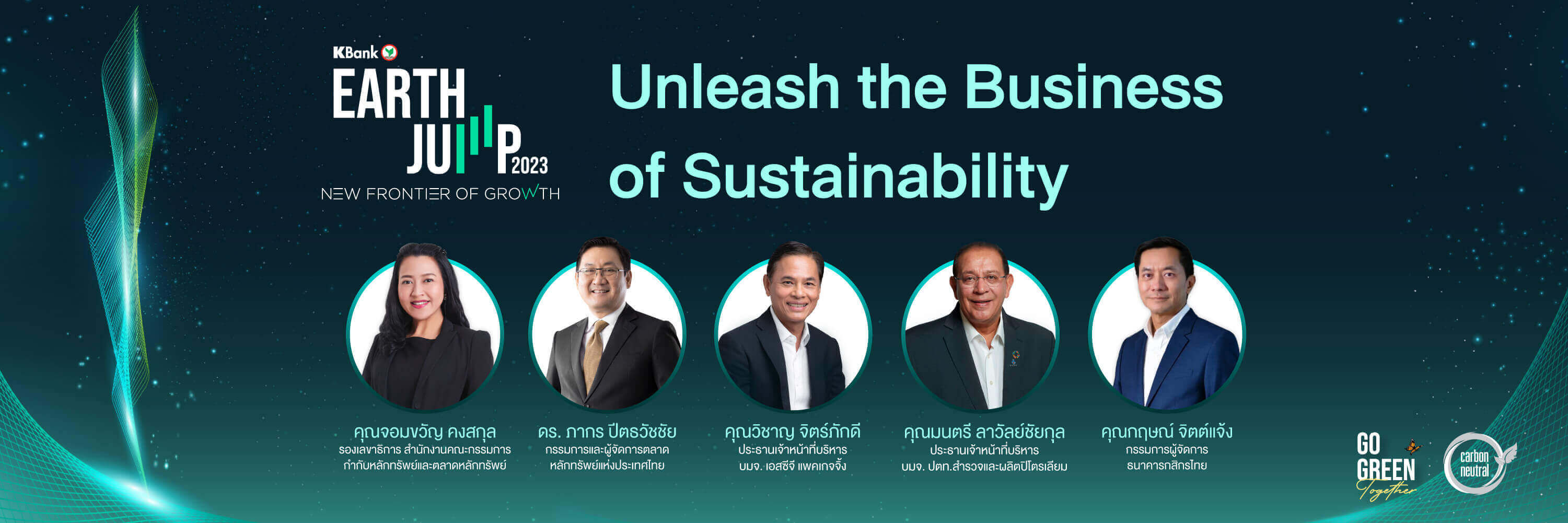 KBank

EARTH JUMP 2023

NEW FRONTIER OF GROWTH

Unleash the Business of Sustainability

คุณจอมขวัญ คงสกุล
รองเลขาธิการ สำนักงานคณะกรรมการกำกับหลักทรัพย์และตลาดหลักทรัพย์

ดร. ภากร ปีตธวัชชัย
กรรมการและผู้จัดการตลาดหลักทรัพย์แห่งประเทศไทย

คุณวิชาญ จิตร์ภักดี
ประธานเจ้าหน้าที่บริหาร บมจ. เอสซีจี แพคเกจจิ้ง

คุณมนตรี ลาวัลย์ชัยกุล
ประธานเจ้าหน้าที่บริหาร บมจ. ปตท.สำรวจและผลิตปิโตรเลียม

คุณกฤษณ์ จิตต์แจ้ง
กรรมการผู้จัดการ ธนาคารกสิกรไทย

GO GREEN Together

carbon neutral